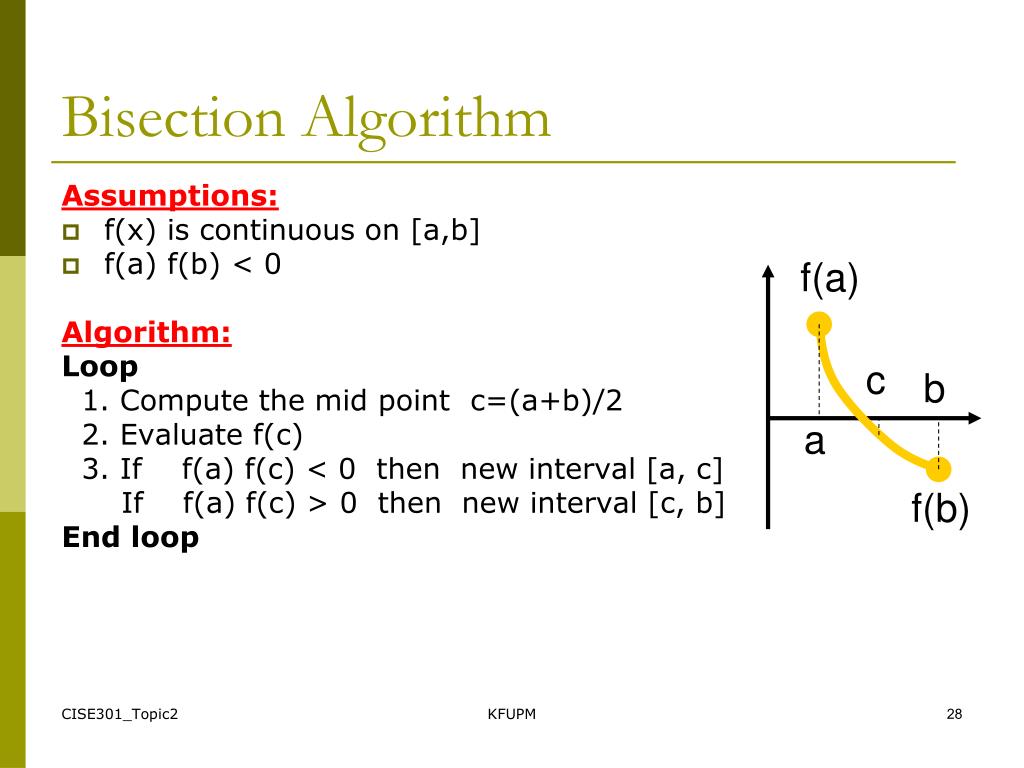 Bisection Algorithm

Assumptions:

- f(x) is continuous on [a,b]
- f(a) f(b) < 0

Algorithm:

Loop

1. Compute the mid point c=(a+b)/2
2. Evaluate f(c)
3. If f(a) f(c) < 0 then new interval [a, c]
   If f(a) f(c) > 0 then new interval [c, b]

End loop

f(a)
c
b
a
f(b)

CISE301_Topic2
KFUPM
28